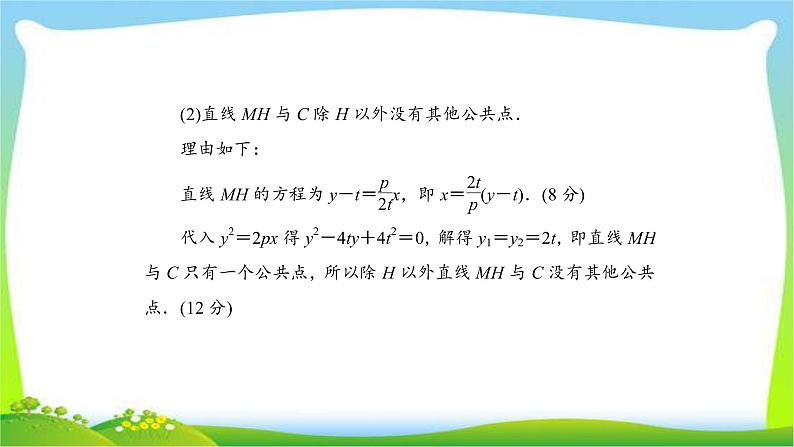 (2)直线 $MH$ 与 $C$ 除 $H$ 以外没有其他公共点.

理由如下：

直线 $MH$ 的方程为 $y-t=\frac{p}{2t}x$，即 $x=\frac{2t}{p}(y-t)$．(8 分)

代入 $y^2=2px$ 得 $y^2-4ty+4t^2=0$，解得 $y_1=y_2=2t$，即直线 $MH$ 与 $C$ 只有一个公共点，所以除 $H$ 以外直线 $MH$ 与 $C$ 没有其他公共点．(12 分)